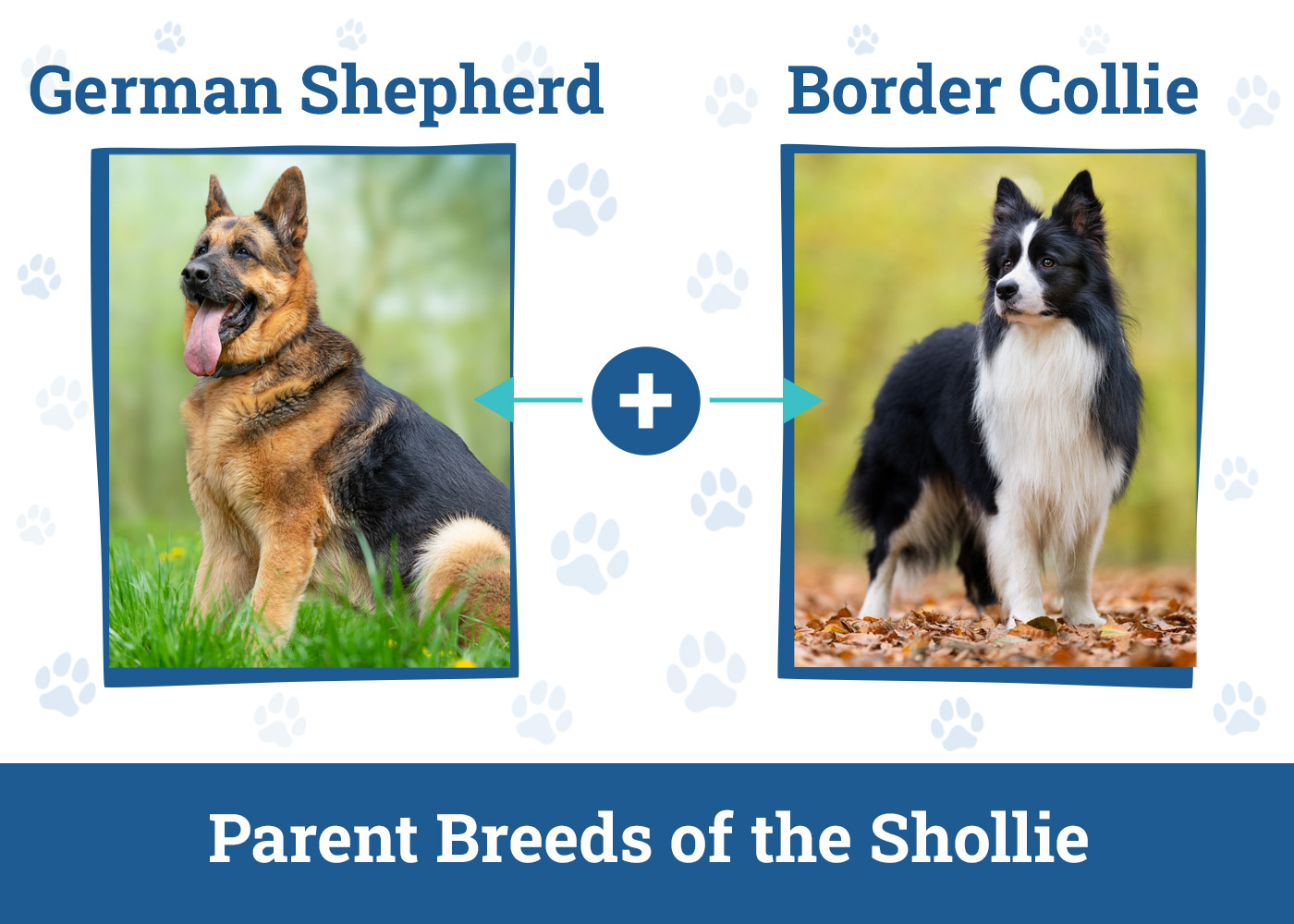 German Shepherd

Border Collie

+

Parent Breeds of the Shollie